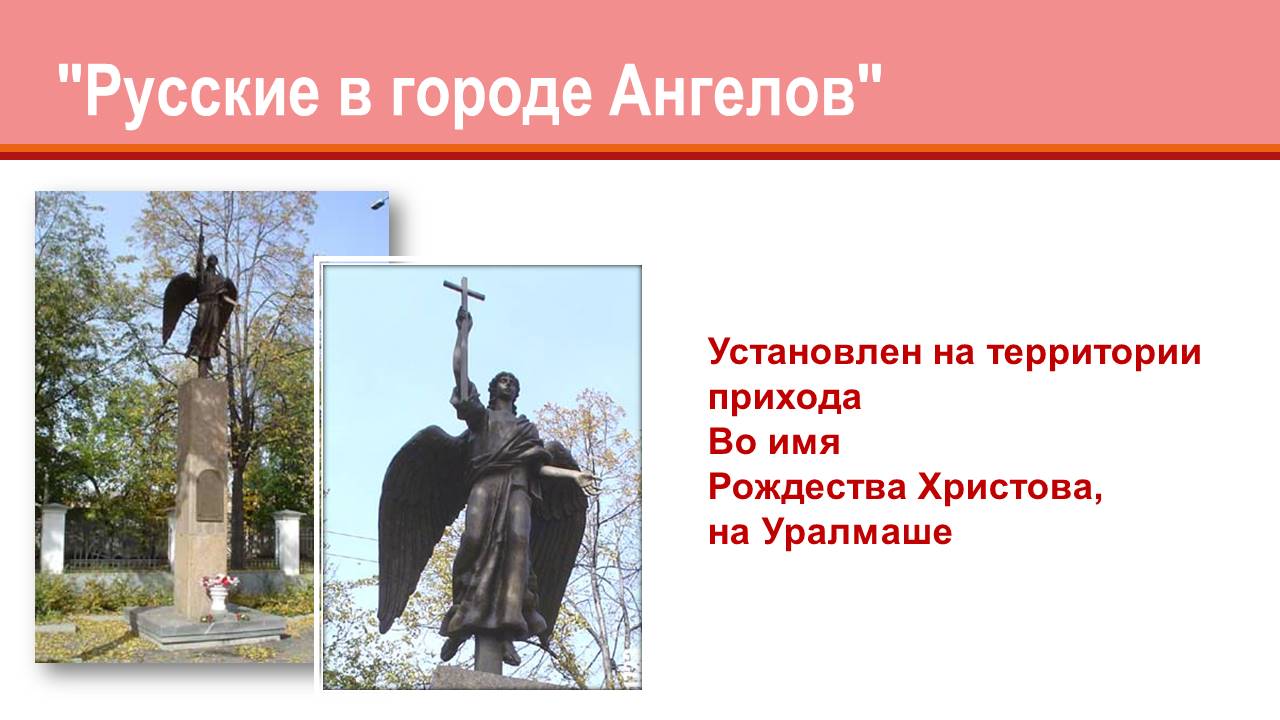 "Русские в городе Ангелов"

Установлен на территории прихода
Во имя
Рождества Христова,
на Уралмаше